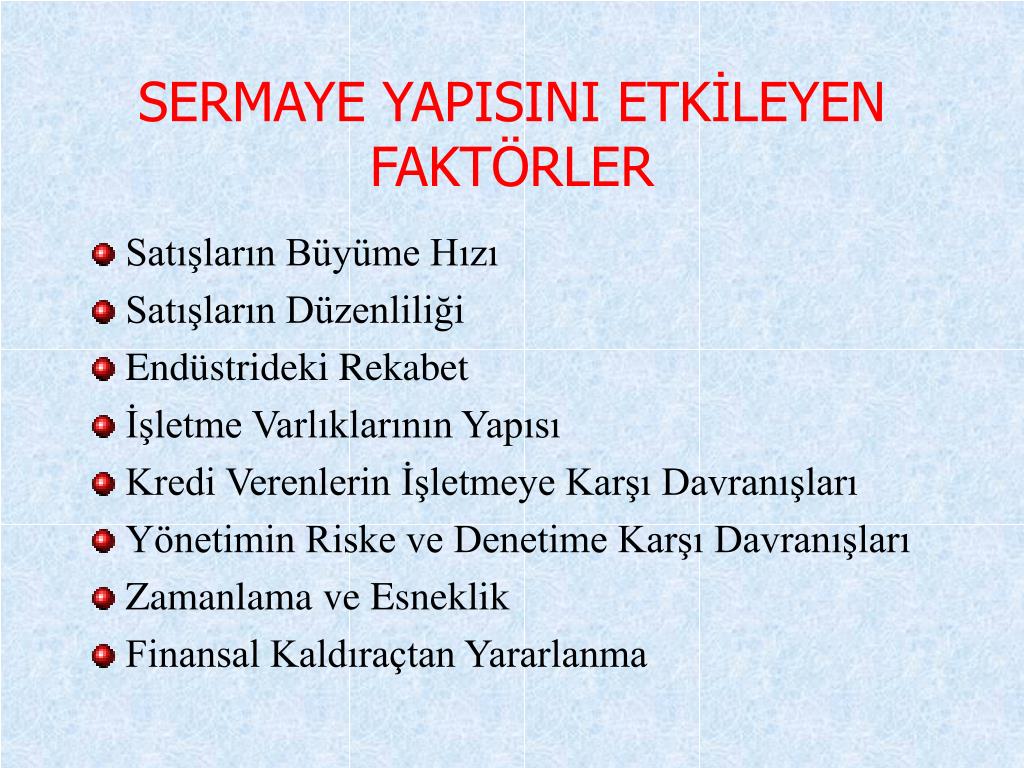 SERMAYE YAPISINI ETKİLEYEN FAKTÖRLER

Satışların Büyüme Hızı
Satışların Düzenliliği
Endüstrideki Rekabet
İşletme Varlıklarının Yapısı
Kredi Verenlerin İşletmeye Karşı Davranışları
Yönetimin Riske ve Denetime Karşı Davranışları
Zamanlama ve Esneklik
Finansal Kaldıraçtan Yararlanma